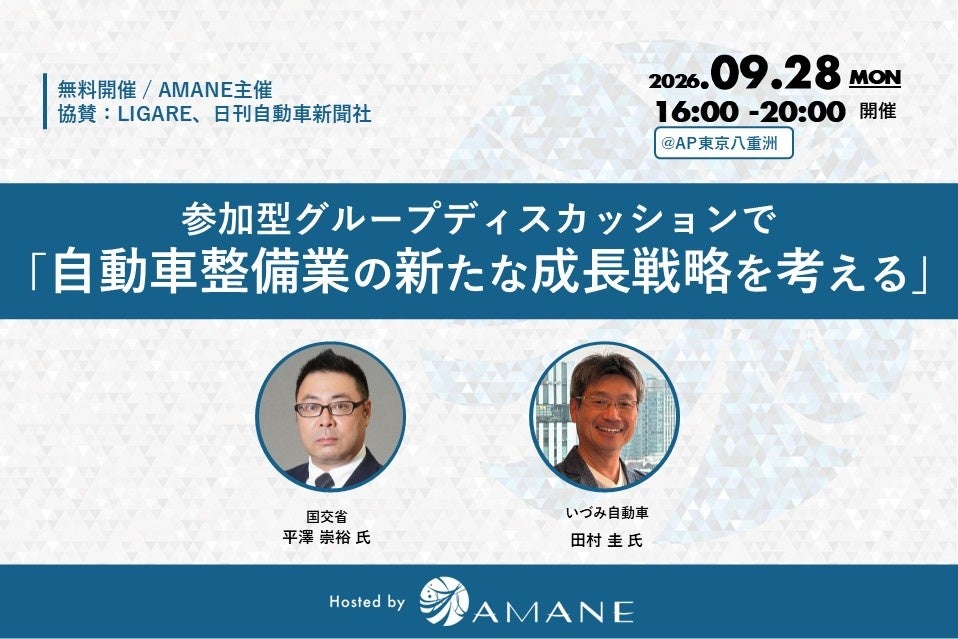 無料開催 / AMANE主催
協賛：LIGARE、日刊自動車新聞社

2026.09.28 MON
16:00 -20:00 開催
@AP東京八重洲

参加型グループディスカッションで
「自動車整備業の新たな成長戦略を考える」

国交省
平澤 崇裕 氏

いづみ自動車
田村 圭 氏

Hosted by AMANE